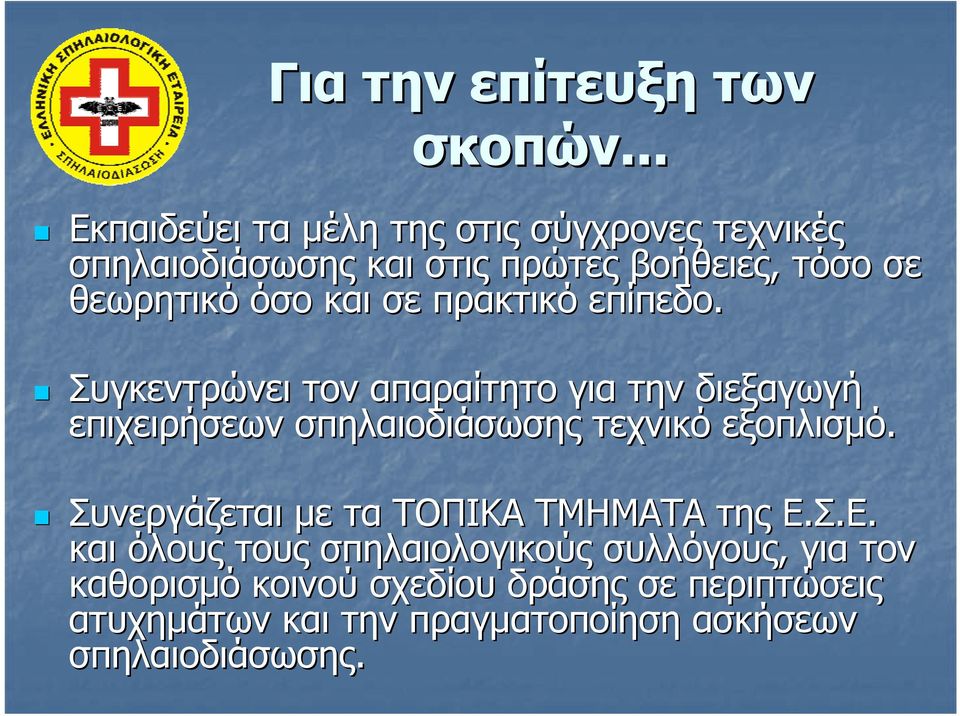 ΕΛΛΗΝΙΚΗ ΣΠΗΛΑΙΟΛΟΓΙΚΗ ΕΤΑΙΡΕΙΑ
ΣΠΗΛΑΙΟΔΙΑΣΩΣΗ

Για την επίτευξη των σκοπών...

Εκπαιδεύει τα μέλη της στις σύγχρονες τεχνικές σπηλαιοδιάσωσης και στις πρώτες βοήθειες, τόσο σε θεωρητικό όσο και σε πρακτικό επίπεδο.

Συγκεντρώνει τον απαραίτητο για την διεξαγωγή επιχειρήσεων σπηλαιοδιάσωσης τεχνικό εξοπλισμό.

Συνεργάζεται με τα ΤΟΠΙΚΑ ΤΜΗΜΑΤΑ της Ε.Σ.Ε. και όλους τους σπηλαιολογικούς συλλόγους, για τον καθορισμό κοινού σχεδίου δράσης σε περιπτώσεις ατυχημάτων και την πραγματοποίηση ασκήσεων σπηλαιοδιάσωσης.